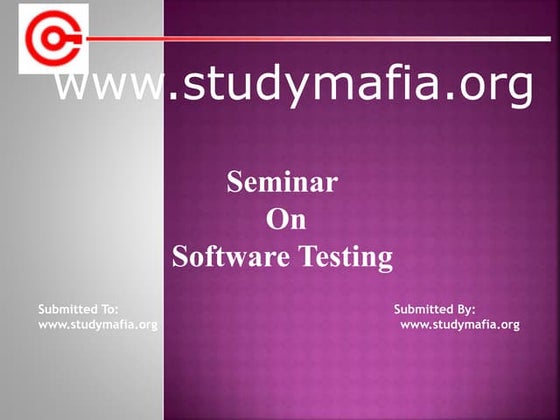 www.studymafia.org

Seminar
On
Software Testing

Submitted To:
www.studymafia.org

Submitted By:
www.studymafia.org